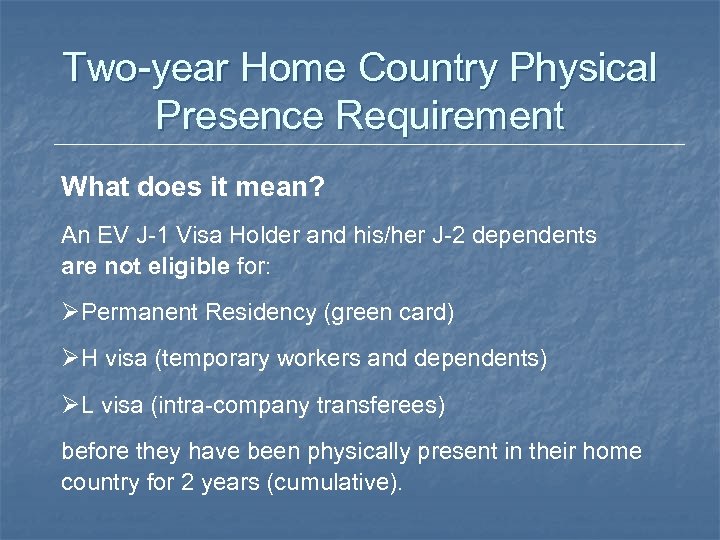 Two-year Home Country Physical Presence Requirement

What does it mean?

An EV J-1 Visa Holder and his/her J-2 dependents are not eligible for:

➢Permanent Residency (green card)

➢H visa (temporary workers and dependents)

➢L visa (intra-company transferees)

before they have been physically present in their home country for 2 years (cumulative).